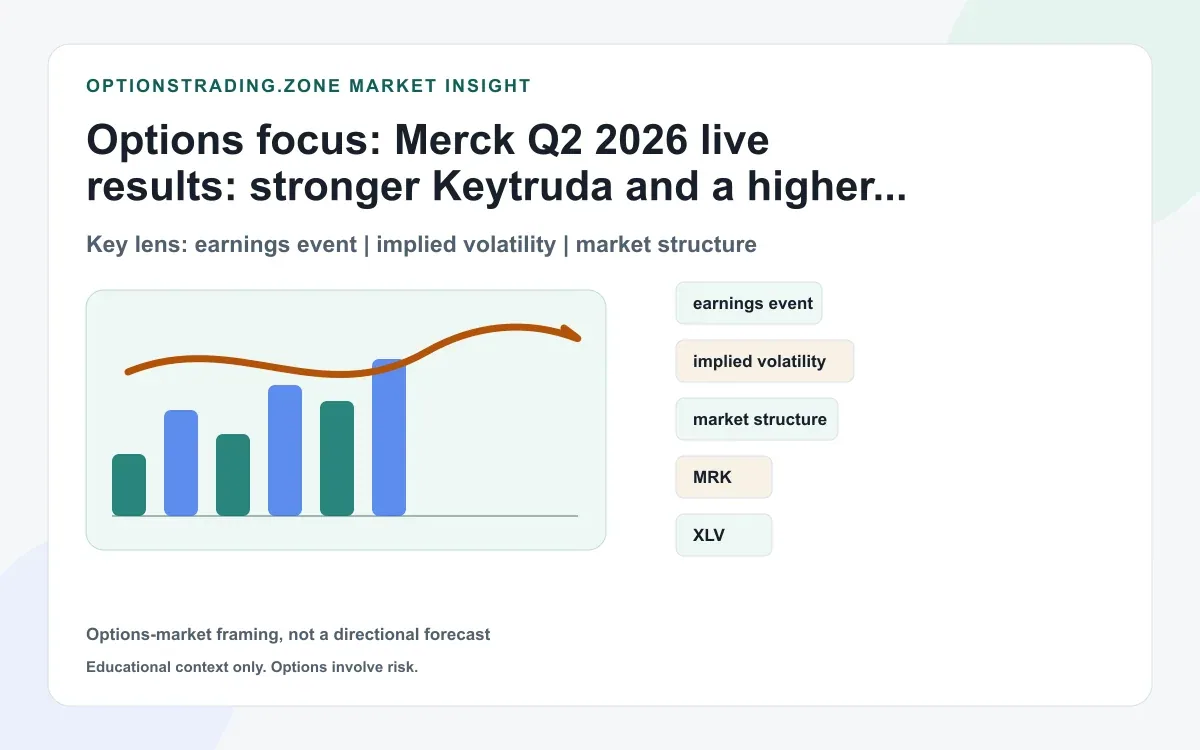 OPTIONSTRADING.ZONE MARKET INSIGHT

Options focus: Merck Q2 2026 live results: stronger Keytruda and a higher...

Key lens: earnings event | implied volatility | market structure

earnings event

implied volatility

market structure

MRK

XLV

Options-market framing, not a directional forecast

Educational context only. Options involve risk.